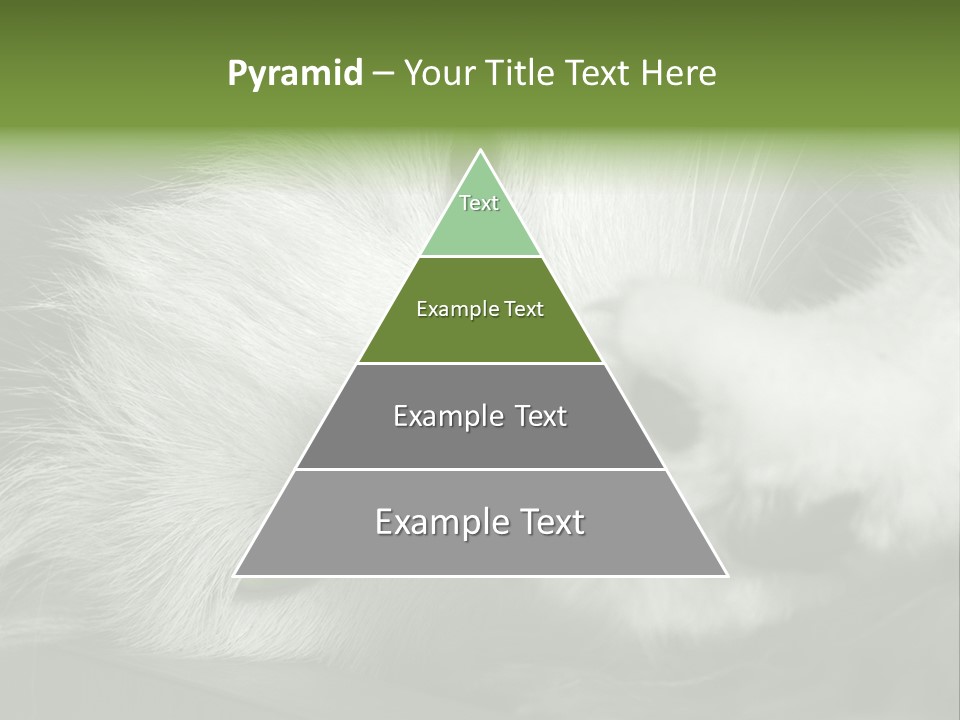 Pyramid – Your Title Text Here

Text

Example Text

Example Text

Example Text